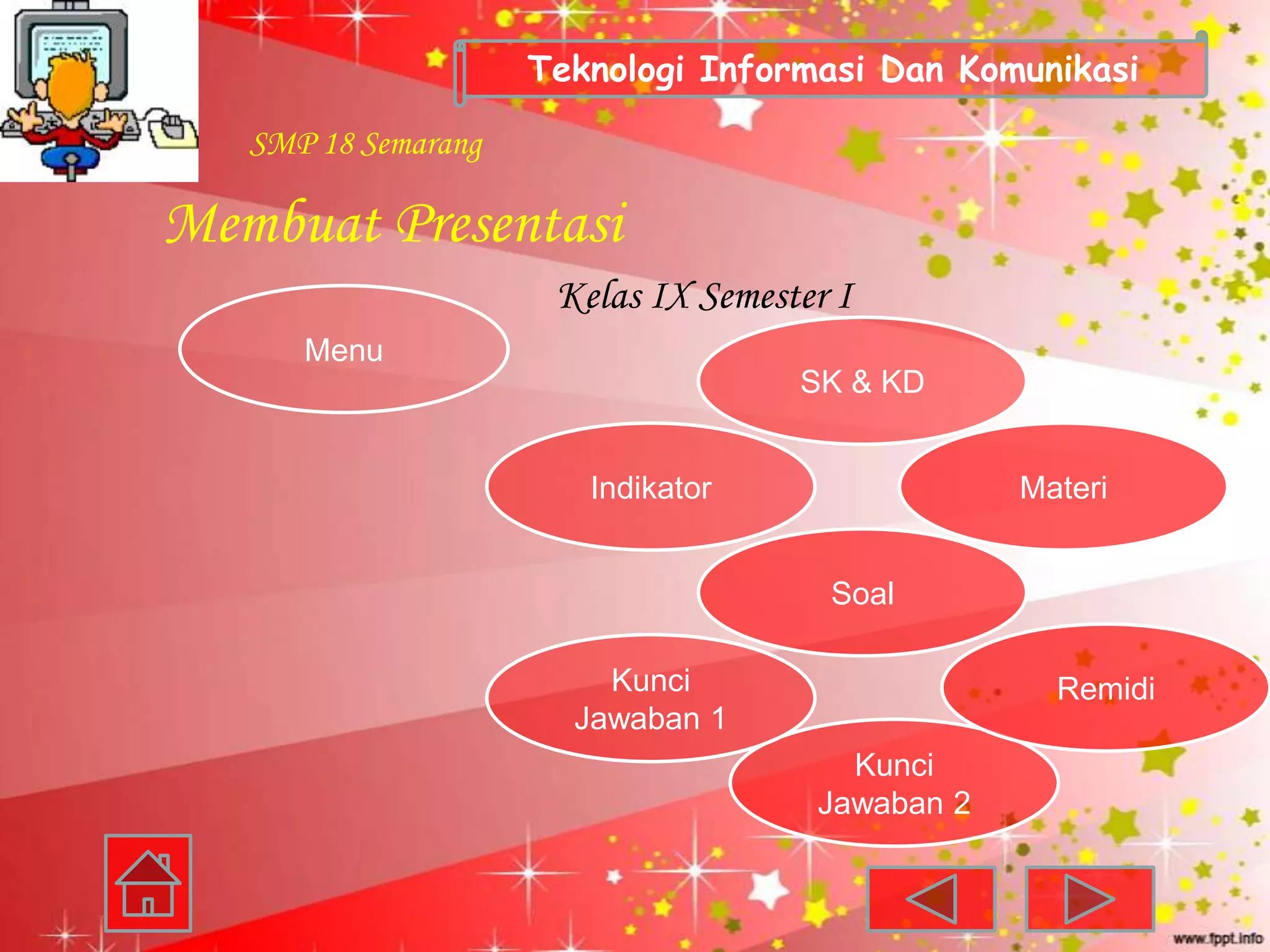 Teknologi Informasi Dan Komunikasi

SMP 18 Semarang

Membuat Presentasi

Kelas IX Semester I

Menu

SK & KD

Indikator

Materi

Soal

Kunci Jawaban 1

Remidi

Kunci Jawaban 2

www.fppt.info